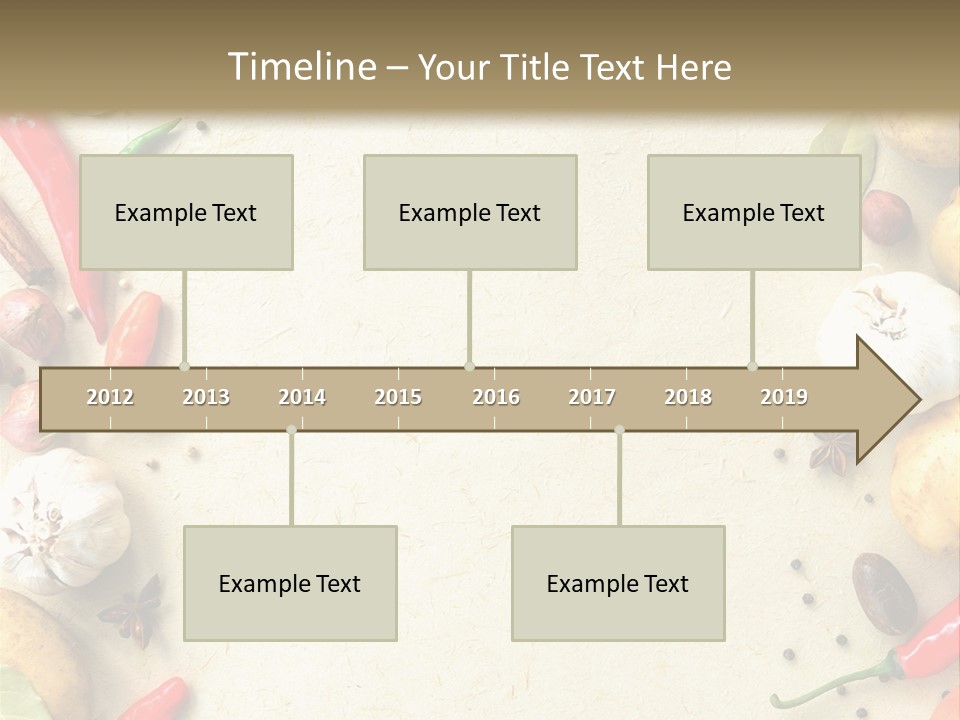 Timeline – Your Title Text Here

Example Text

Example Text

Example Text

2012 2013 2014 2015 2016 2017 2018 2019

Example Text

Example Text